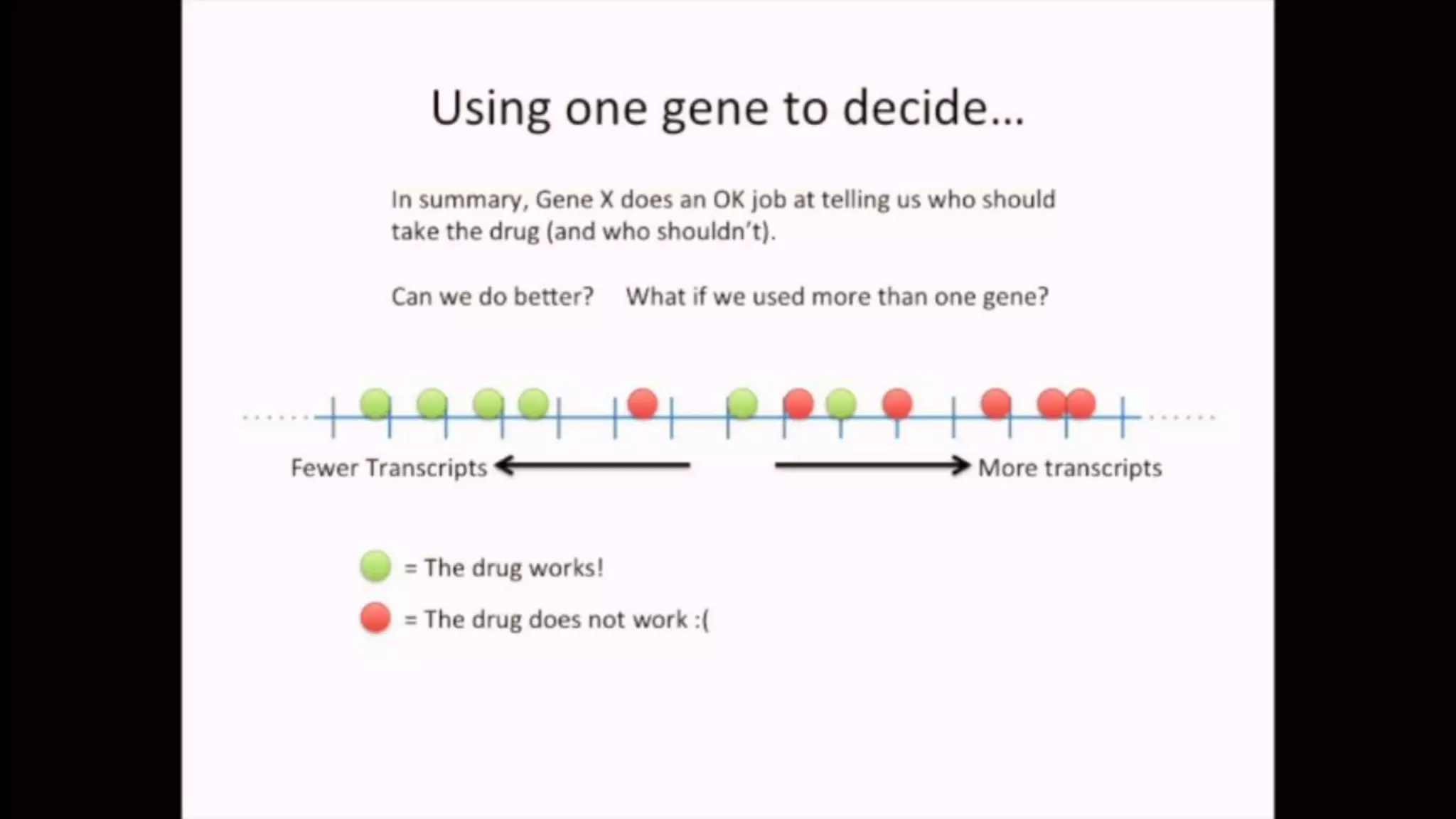 Using one gene to decide…

In summary, Gene X does an OK job at telling us who should take the drug (and who shouldn't).

Can we do better? What if we used more than one gene?

Fewer Transcripts

More transcripts

= The drug works!

= The drug does not work :(